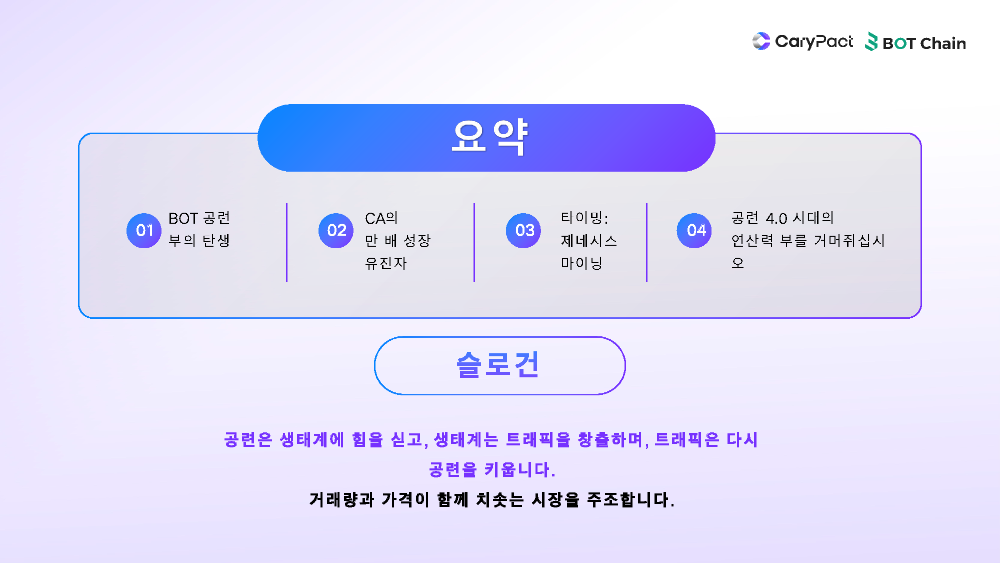 CaryPact BOT Chain

요약

01 BOT 공련 부의 탄생

02 CA의 만 배 성장 유진자

03 티이빙: 제네시스 마이닝

04 공련 4.0 시대의 연산력 부를 거머쥐십시오

슬로건

공련은 생태계에 힘을 싣고, 생태계는 트래픽을 창출하며, 트래픽은 다시 공련을 키웁니다.

거래량과 가격이 함께 치솟는 시장을 주조합니다.